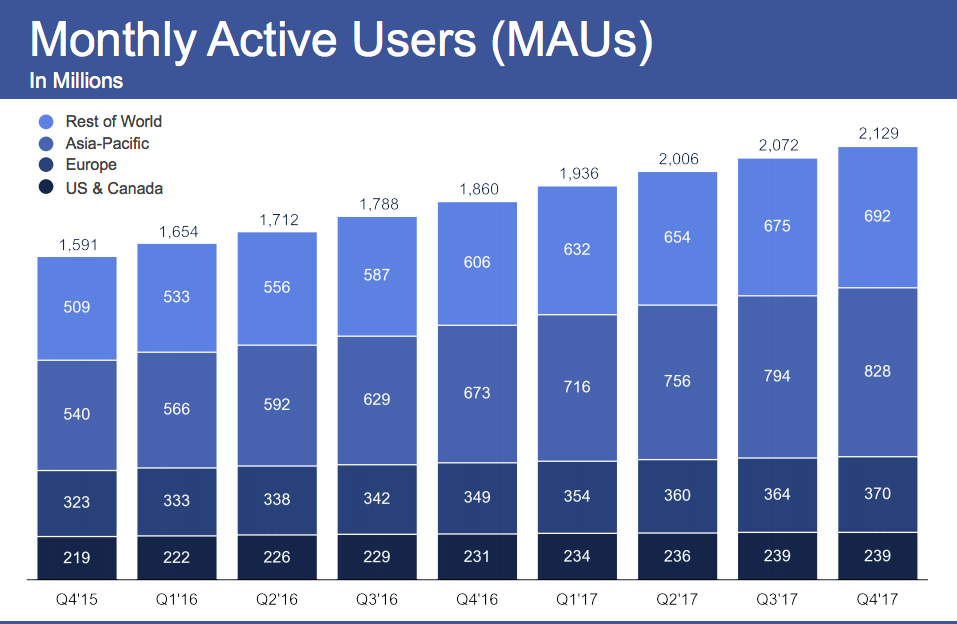 Monthly Active Users (MAUs)
In Millions

Rest of World
Asia-Pacific
Europe
US & Canada

| | Q4'15 | Q1'16 | Q2'16 | Q3'16 | Q4'16 | Q1'17 | Q2'17 | Q3'17 | Q4'17 |
|---|---|---|---|---|---|---|---|---|---|
| Total | 1,591 | 1,654 | 1,712 | 1,788 | 1,860 | 1,936 | 2,006 | 2,072 | 2,129 |
| Rest of World | 509 | 533 | 556 | 587 | 606 | 632 | 654 | 675 | 692 |
| Asia-Pacific | 540 | 566 | 592 | 629 | 673 | 716 | 756 | 794 | 828 |
| Europe | 323 | 333 | 338 | 342 | 349 | 354 | 360 | 364 | 370 |
| US & Canada | 219 | 222 | 226 | 229 | 231 | 234 | 236 | 239 | 239 |